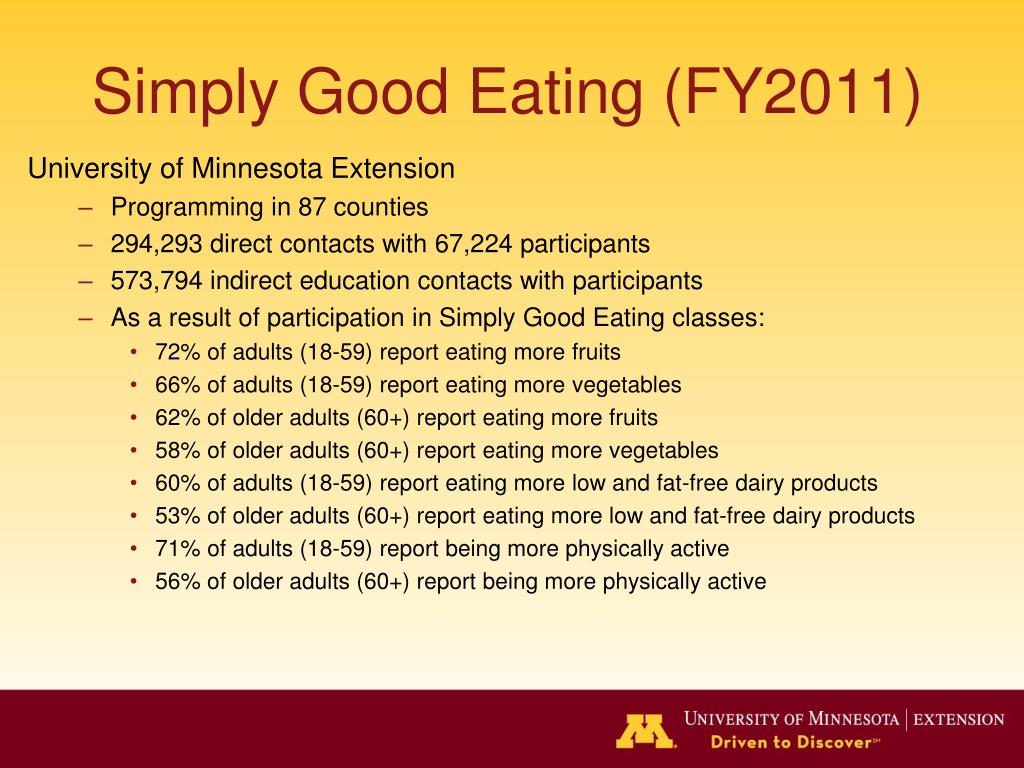 Simply Good Eating (FY2011)

University of Minnesota Extension

– Programming in 87 counties
– 294,293 direct contacts with 67,224 participants
– 573,794 indirect education contacts with participants
– As a result of participation in Simply Good Eating classes:
  • 72% of adults (18-59) report eating more fruits
  • 66% of adults (18-59) report eating more vegetables
  • 62% of older adults (60+) report eating more fruits
  • 58% of older adults (60+) report eating more vegetables
  • 60% of adults (18-59) report eating more low and fat-free dairy products
  • 53% of older adults (60+) report eating more low and fat-free dairy products
  • 71% of adults (18-59) report being more physically active
  • 56% of older adults (60+) report being more physically active

M UNIVERSITY OF MINNESOTA | EXTENSION
Driven to Discover℠